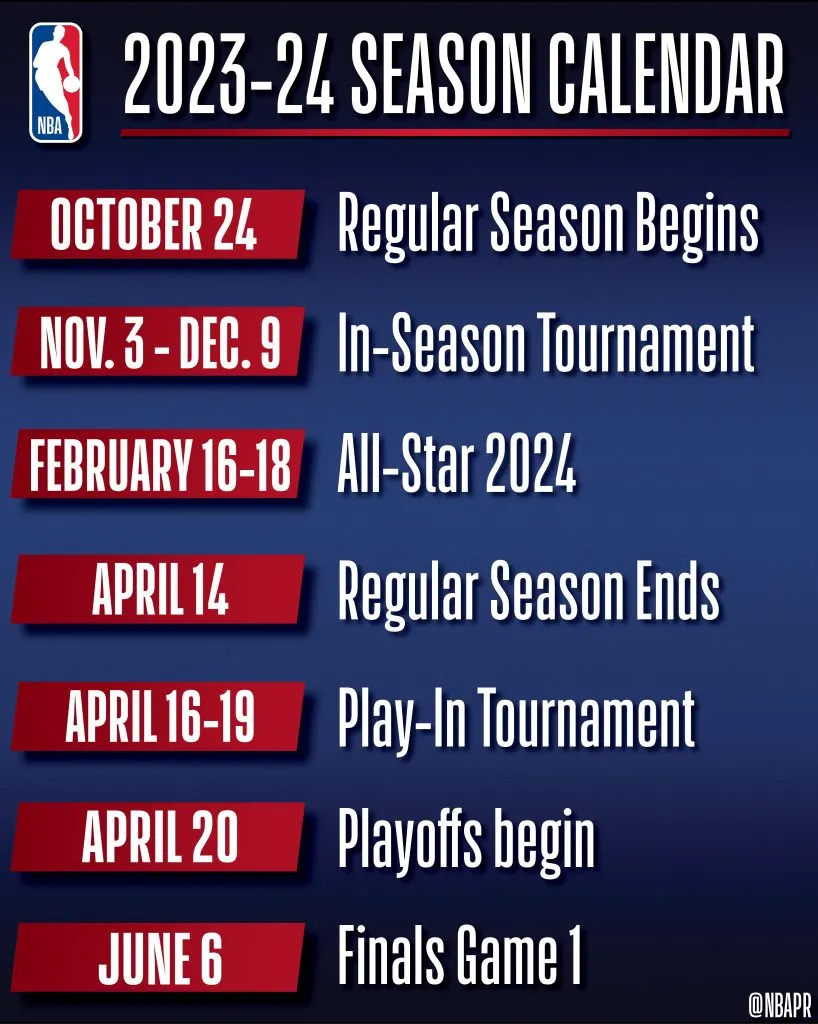 NBA

2023-24 SEASON CALENDAR

OCTOBER 24 Regular Season Begins

NOV. 3 - DEC. 9 In-Season Tournament

FEBRUARY 16-18 All-Star 2024

APRIL 14 Regular Season Ends

APRIL 16-19 Play-In Tournament

APRIL 20 Playoffs begin

JUNE 6 Finals Game 1

@NBAPR